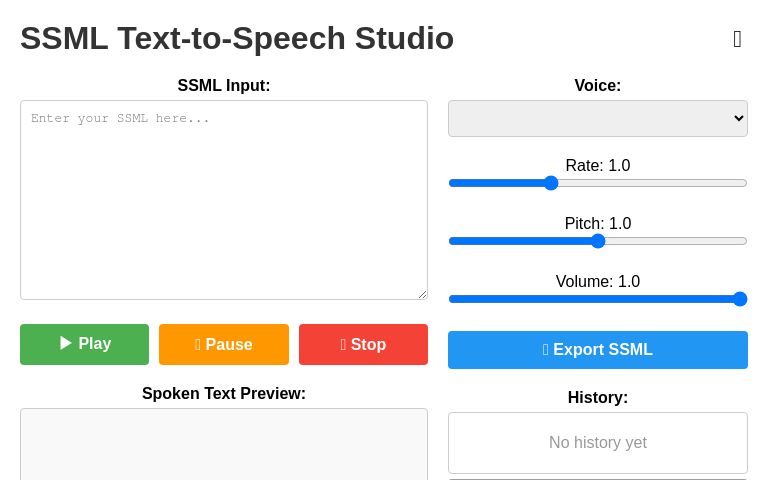 SSML Text-to-Speech Studio

SSML Input:

Enter your SSML here...

▶ Play
Pause
Stop

Spoken Text Preview:

Voice:

Rate: 1.0

Pitch: 1.0

Volume: 1.0

Export SSML

History:

No history yet